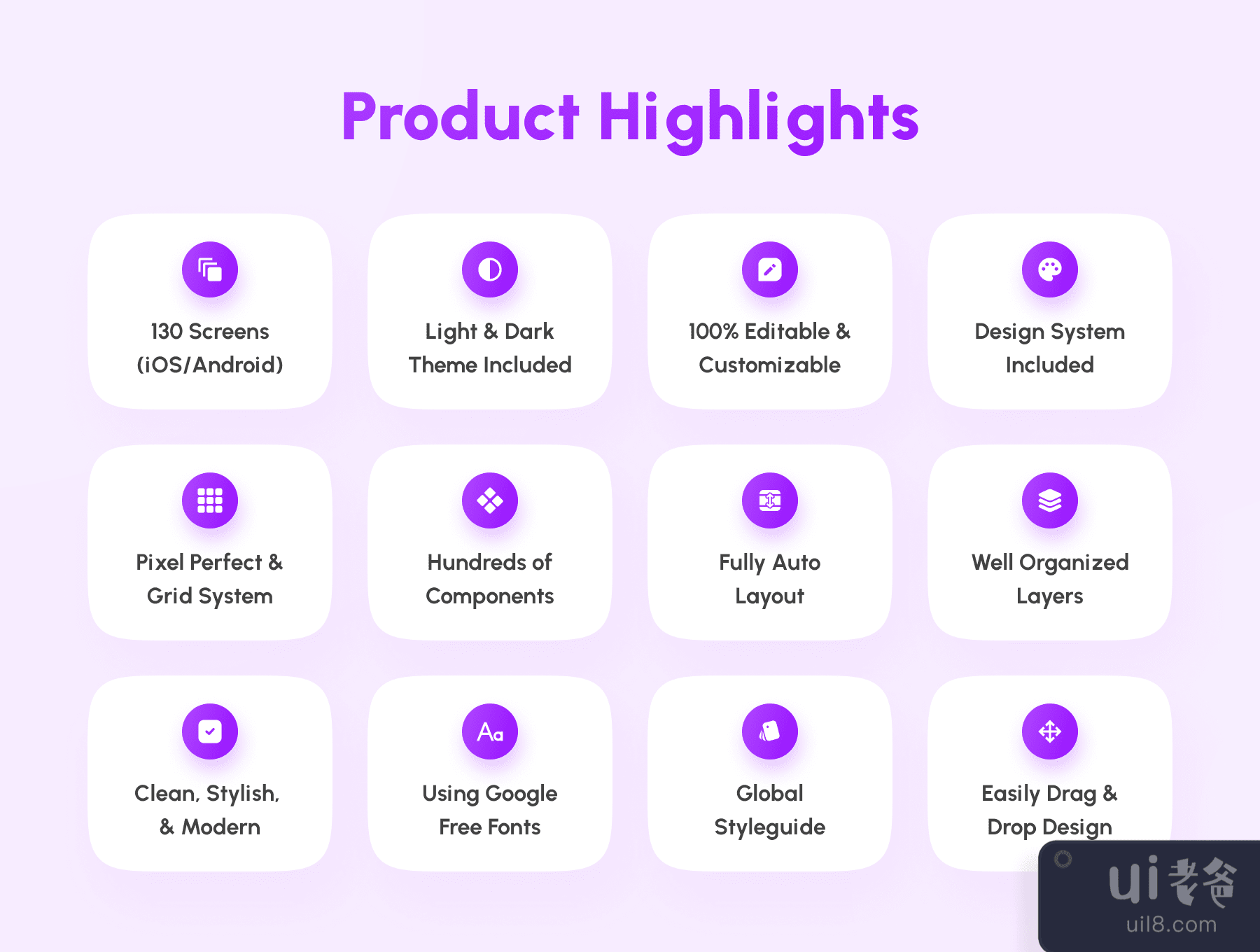 Product Highlights

130 Screens (iOS/Android)

Light & Dark Theme Included

100% Editable & Customizable

Design System Included

Pixel Perfect & Grid System

Hundreds of Components

Fully Auto Layout

Well Organized Layers

Clean, Stylish, & Modern

Aa

Using Google Free Fonts

Global Styleguide

Easily Drag & Drop Design

ui老爸

uil8.com